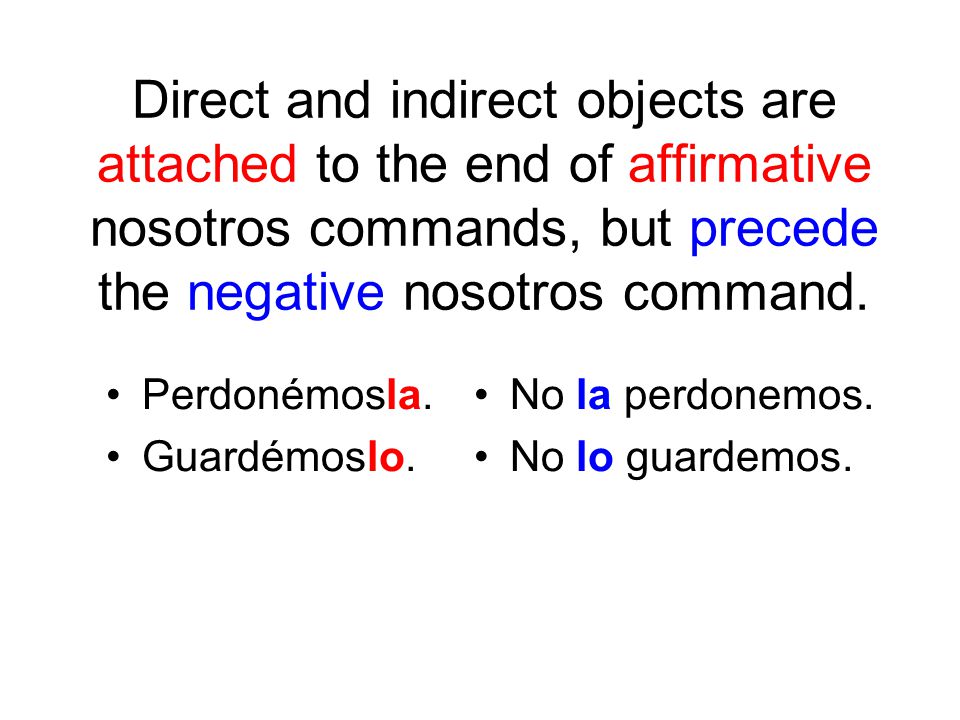 Direct and indirect objects are attached to the end of affirmative nosotros commands, but precede the negative nosotros command.

• Perdonémosla.
• Guardémoslo.

• No la perdonemos.
• No lo guardemos.